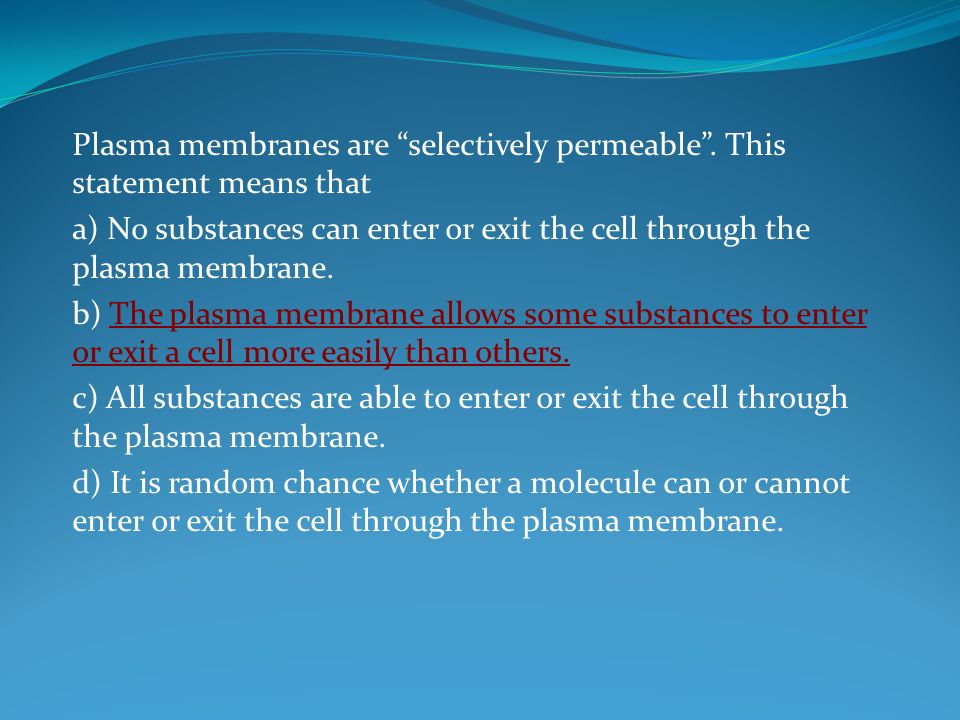 Plasma membranes are “selectively permeable”. This statement means that

a) No substances can enter or exit the cell through the plasma membrane.

b) The plasma membrane allows some substances to enter or exit a cell more easily than others.

c) All substances are able to enter or exit the cell through the plasma membrane.

d) It is random chance whether a molecule can or cannot enter or exit the cell through the plasma membrane.